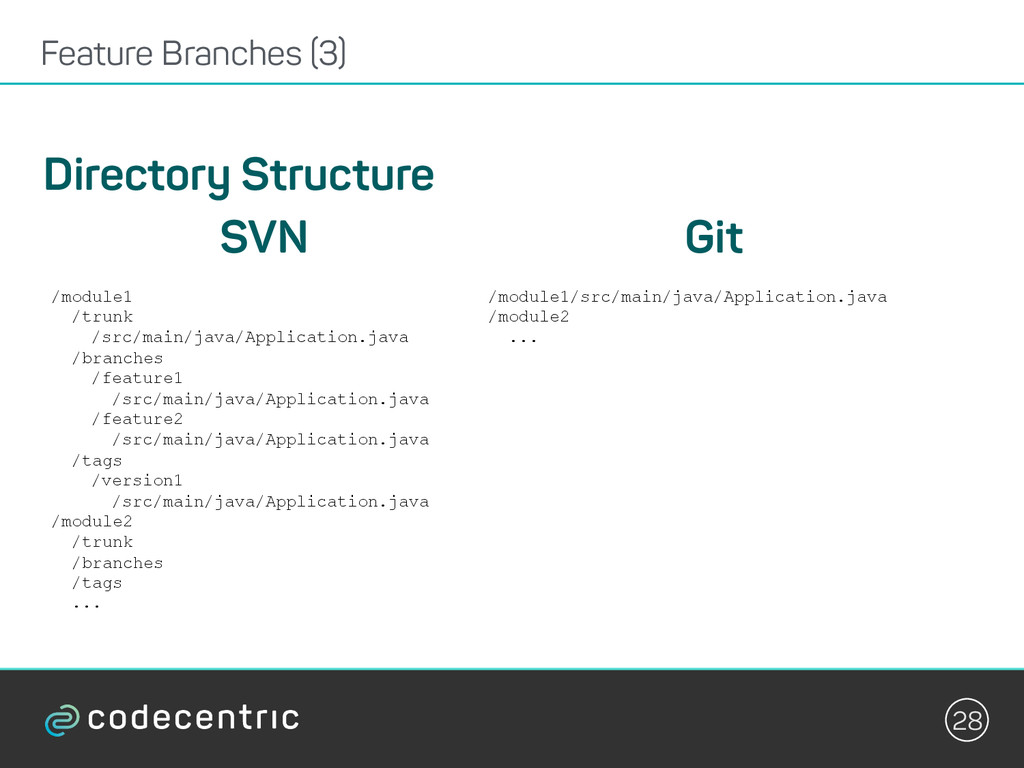 Feature Branches (3)

Directory Structure

SVN

/module1
/trunk
/src/main/java/Application.java
/branches
/feature1
/src/main/java/Application.java
/feature2
/src/main/java/Application.java
/tags
/version1
/src/main/java/Application.java
/module2
/trunk
/branches
/tags
...

Git

/module1/src/main/java/Application.java
/module2
...

codecentric

28